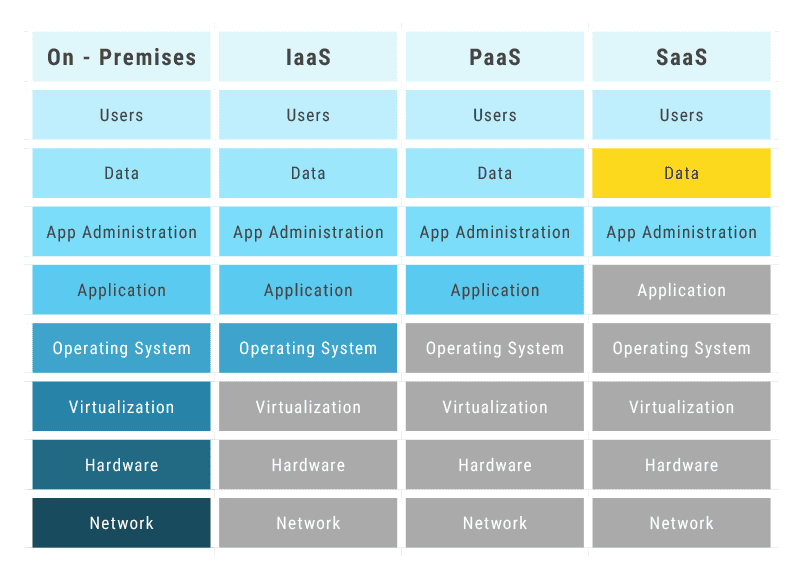 | On - Premises | IaaS | PaaS | SaaS |
|---|---|---|---|
| Users | Users | Users | Users |
| Data | Data | Data | Data |
| App Administration | App Administration | App Administration | App Administration |
| Application | Application | Application | Application |
| Operating System | Operating System | Operating System | Operating System |
| Virtualization | Virtualization | Virtualization | Virtualization |
| Hardware | Hardware | Hardware | Hardware |
| Network | Network | Network | Network |